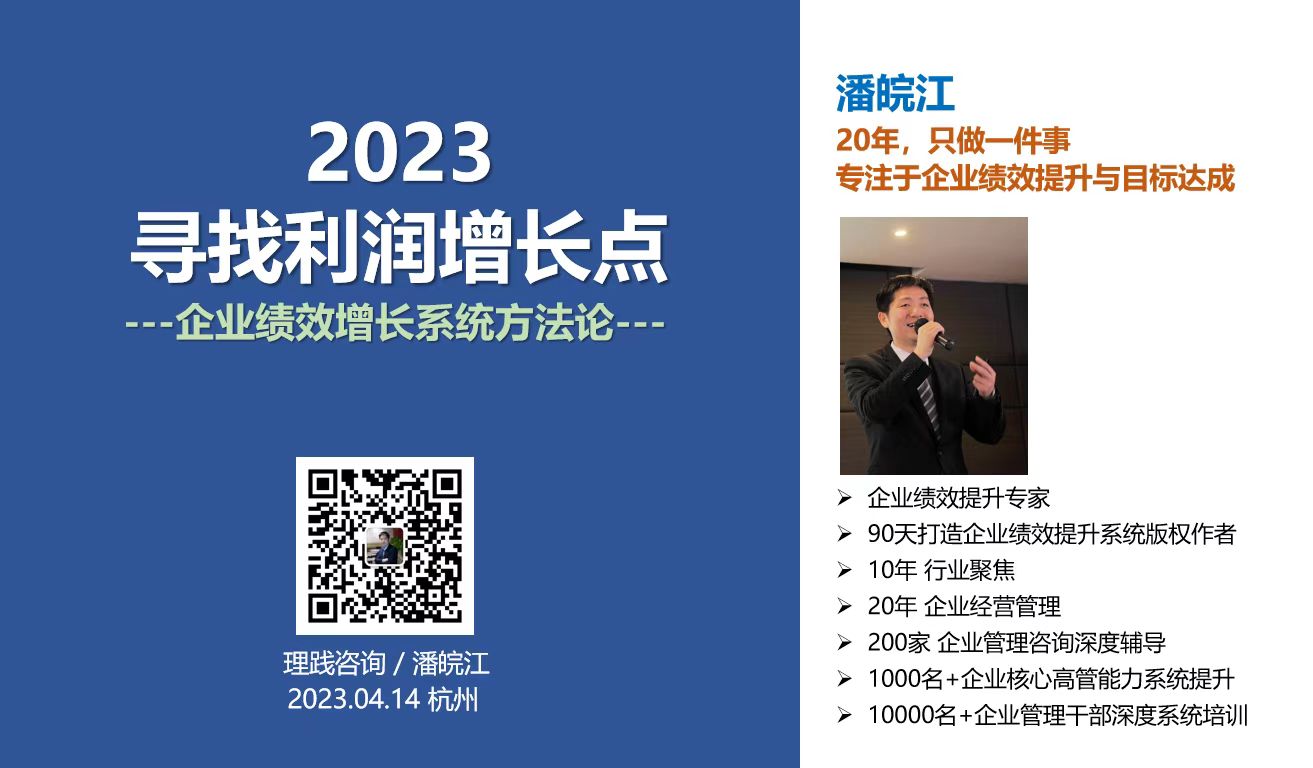 2023
寻找利润增长点
---企业绩效增长系统方法论---

理践咨询 / 潘皖江
2023.04.14 杭州

潘皖江
20年，只做一件事
专注于企业绩效提升与目标达成

➢ 企业绩效提升专家
➢ 90天打造企业绩效提升系统版权作者
➢ 10年 行业聚焦
➢ 20年 企业经营管理
➢ 200家 企业管理咨询深度辅导
➢ 1000名+企业核心高管能力系统提升
➢ 10000名+企业管理干部深度系统培训